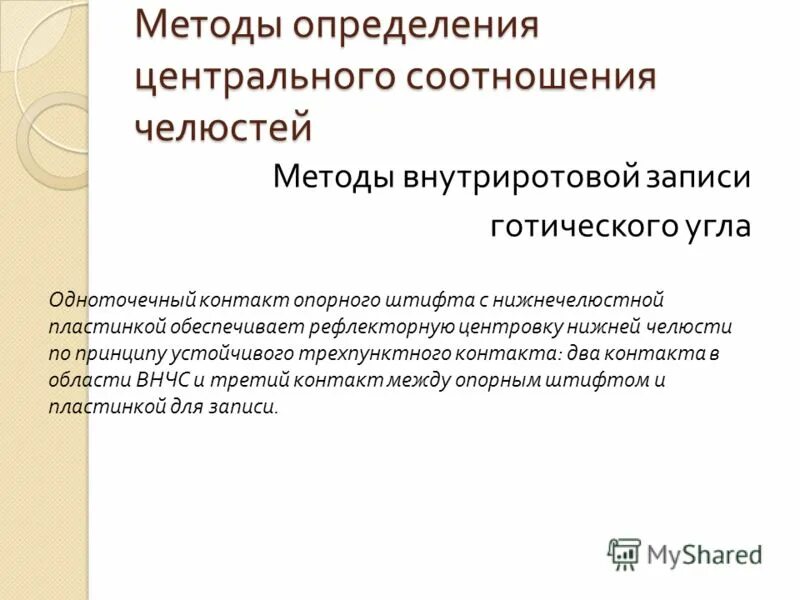 Методы определения центрального соотношения челюстей

Методы внутриротовой записи готического угла

Одноточечный контакт опорного штифта с нижнечелюстной пластинкой обеспечивает рефлекторную центровку нижней челюсти по принципу устойчивого трехпунктного контакта: два контакта в области ВНЧС и третий контакт между опорным штифтом и пластинкой для записи.

MyShared